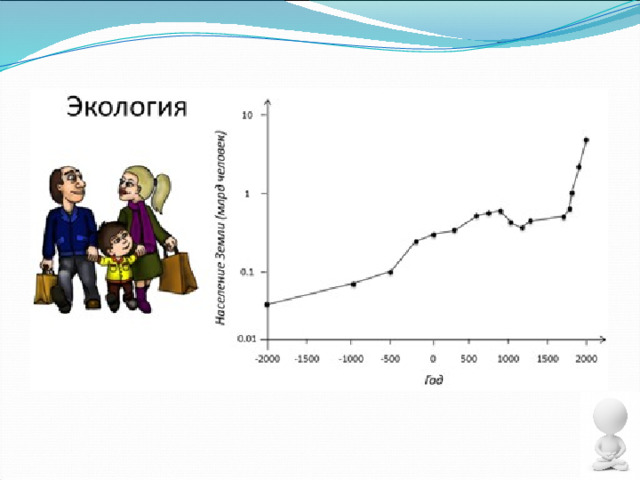 Экология

Население Земли (млрд человек)

10
1
0.1
0.01

-2000 -1500 -1000 -500 0 500 1000 1500 2000

Год